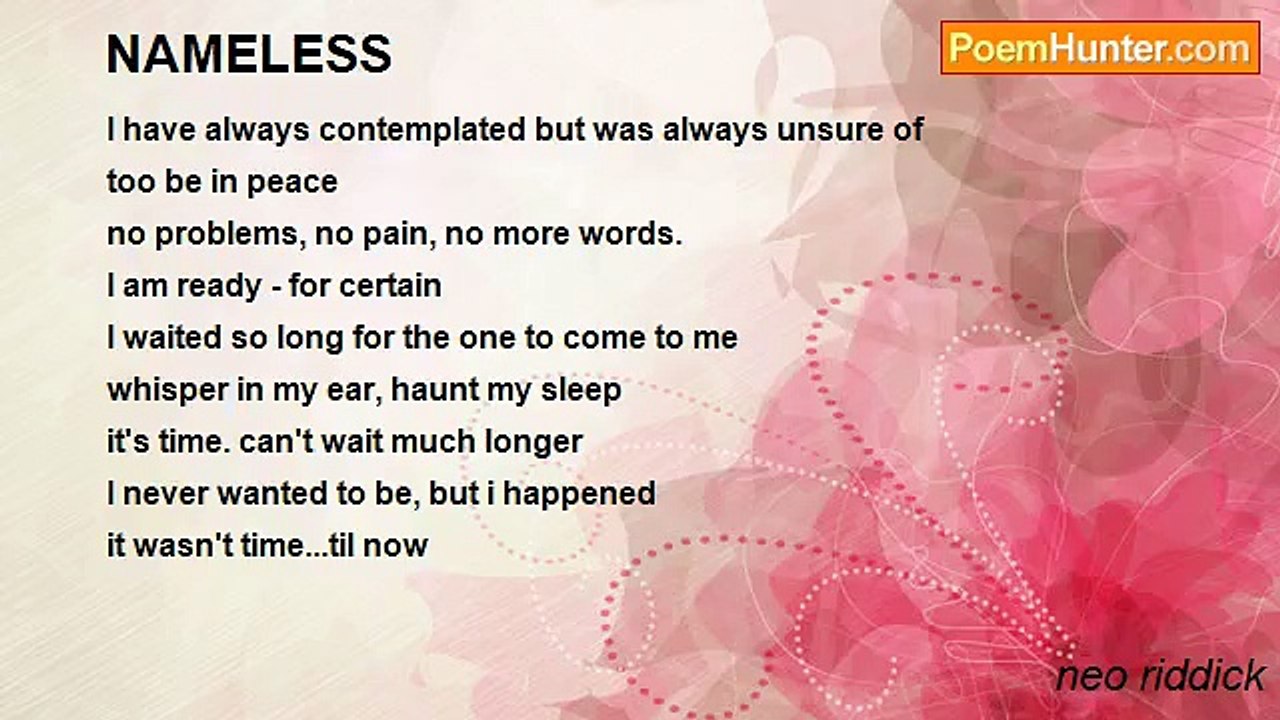 NAMELESS

PoemHunter.com

I have always contemplated but was always unsure of
too be in peace
no problems, no pain, no more words.
I am ready - for certain
I waited so long for the one to come to me
whisper in my ear, haunt my sleep
it's time. can't wait much longer
I never wanted to be, but i happened
it wasn't time...til now

neo riddick